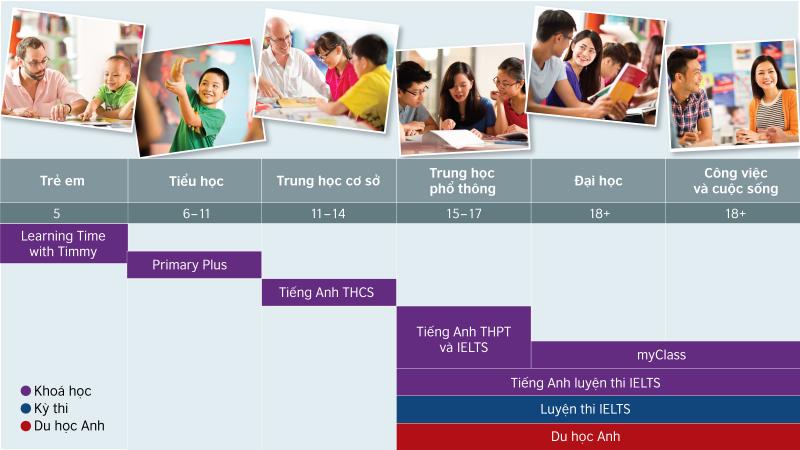 | Trẻ em | Tiểu học | Trung học cơ sở | Trung học phổ thông | Đại học | Công việc và cuộc sống |
|---|---|---|---|---|---|
| 5 | 6–11 | 11–14 | 15–17 | 18+ | 18+ |

Learning Time with Timmy

Primary Plus

Tiếng Anh THCS

Tiếng Anh THPT và IELTS

myClass

Tiếng Anh luyện thi IELTS

Luyện thi IELTS

Du học Anh

Khoá học
Kỳ thi
Du học Anh